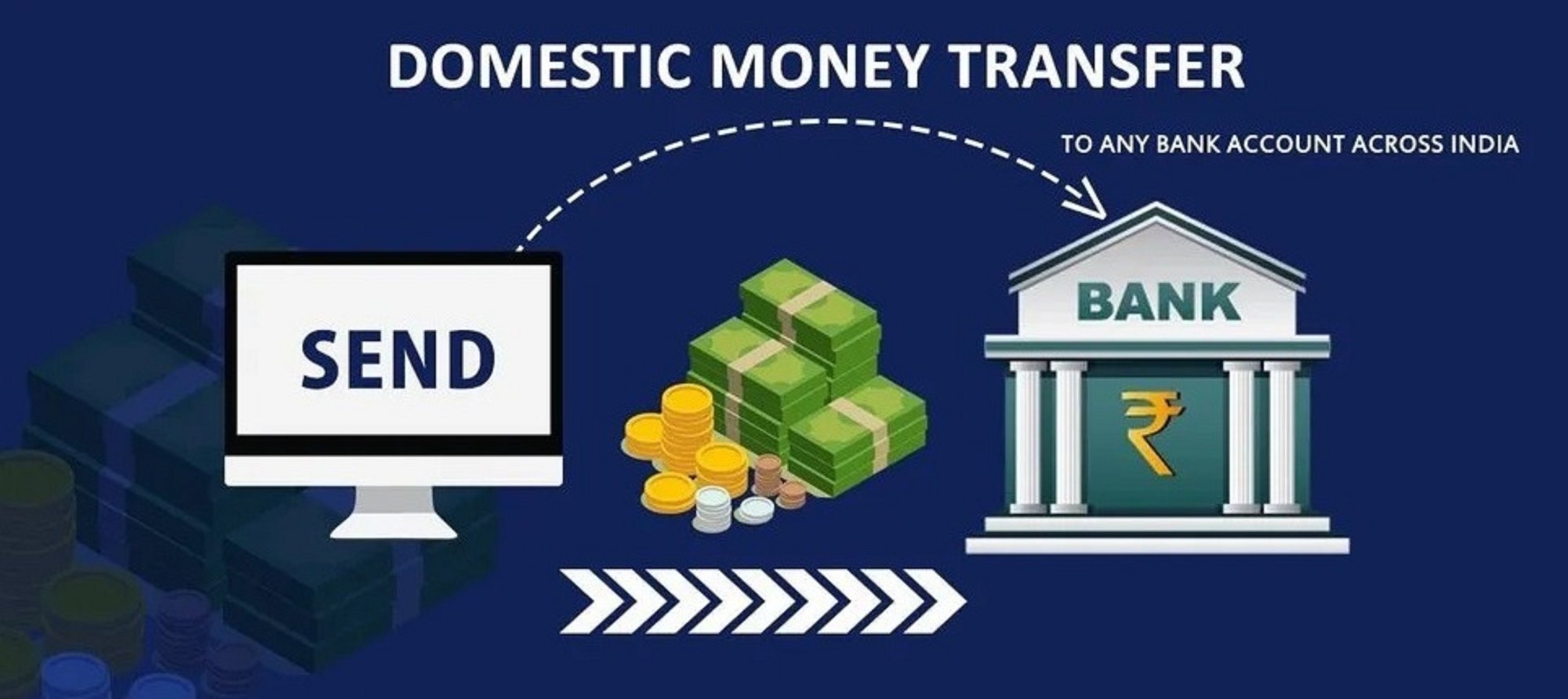 DOMESTIC MONEY TRANSFER

TO ANY BANK ACCOUNT ACROSS INDIA

SEND

BANK

₹